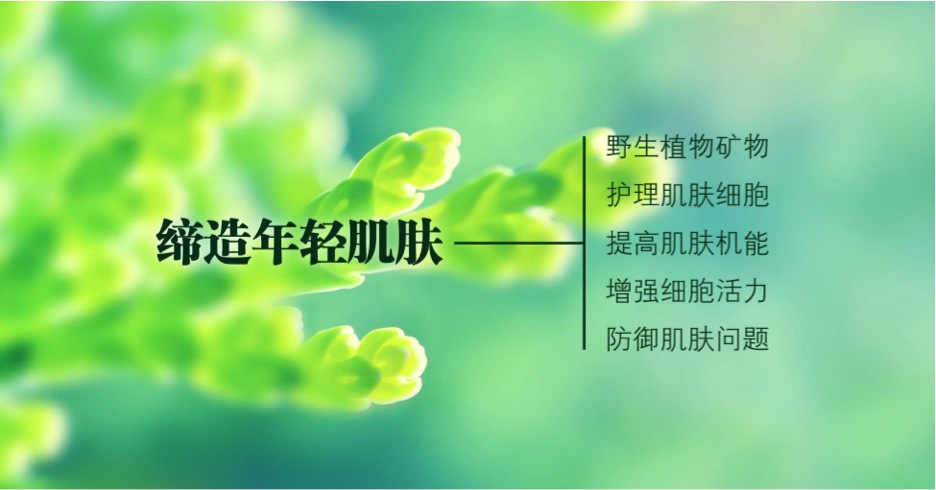 缔造年轻肌肤

野生植物矿物
护理肌肤细胞
提高肌肤机能
增强细胞活力
防御肌肤问题